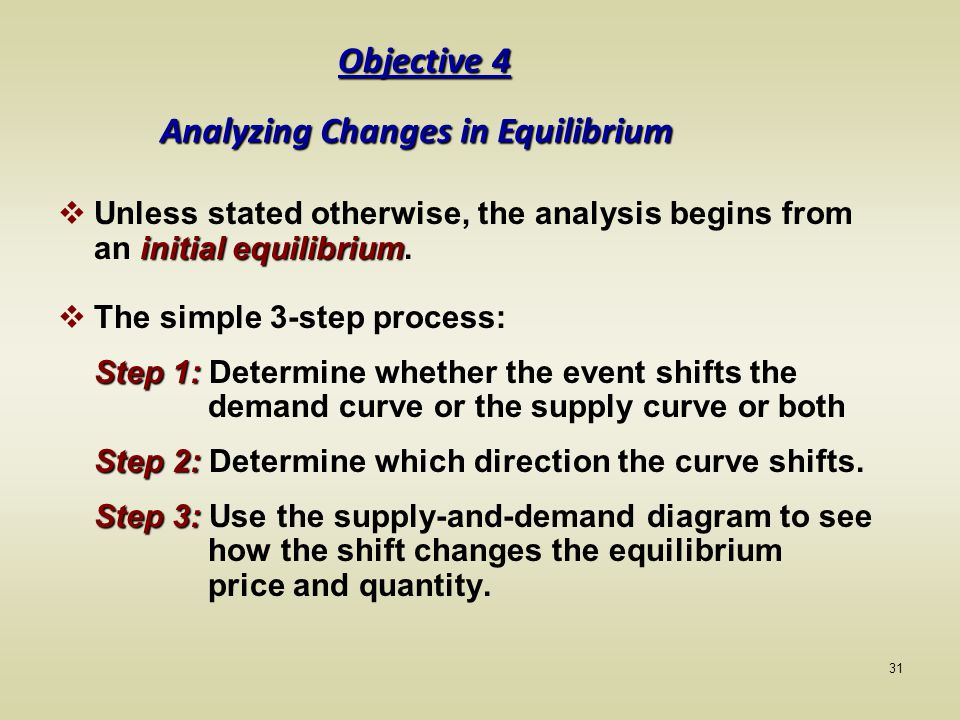 Objective 4

Analyzing Changes in Equilibrium

❖ Unless stated otherwise, the analysis begins from an initial equilibrium.

❖ The simple 3-step process:

Step 1: Determine whether the event shifts the demand curve or the supply curve or both

Step 2: Determine which direction the curve shifts.

Step 3: Use the supply-and-demand diagram to see how the shift changes the equilibrium price and quantity.

31